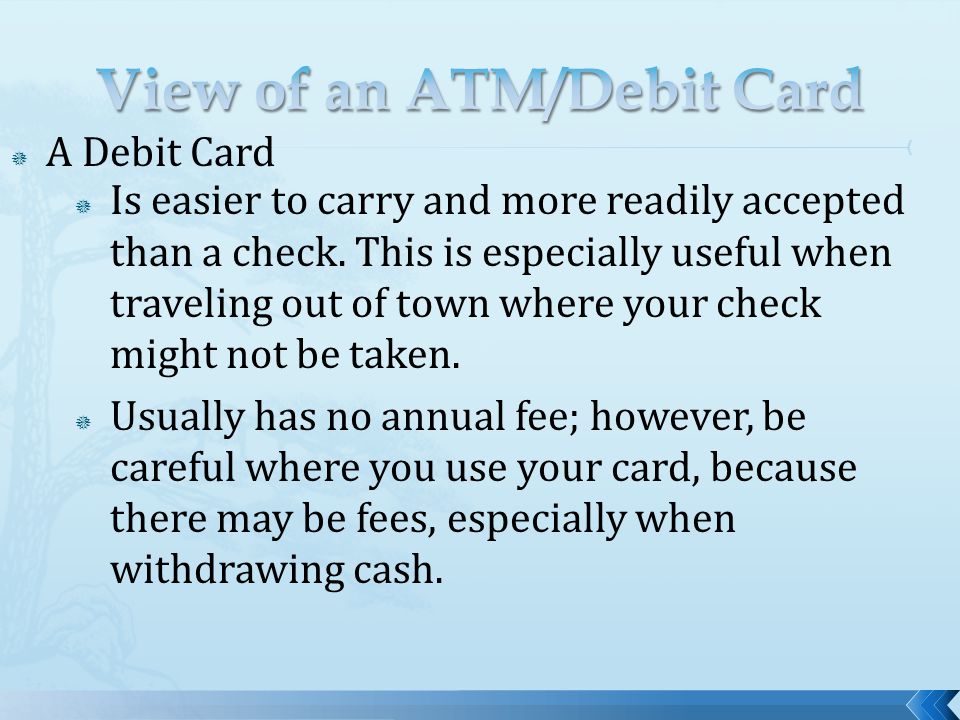 View of an ATM/Debit Card

A Debit Card

Is easier to carry and more readily accepted than a check. This is especially useful when traveling out of town where your check might not be taken.

Usually has no annual fee; however, be careful where you use your card, because there may be fees, especially when withdrawing cash.